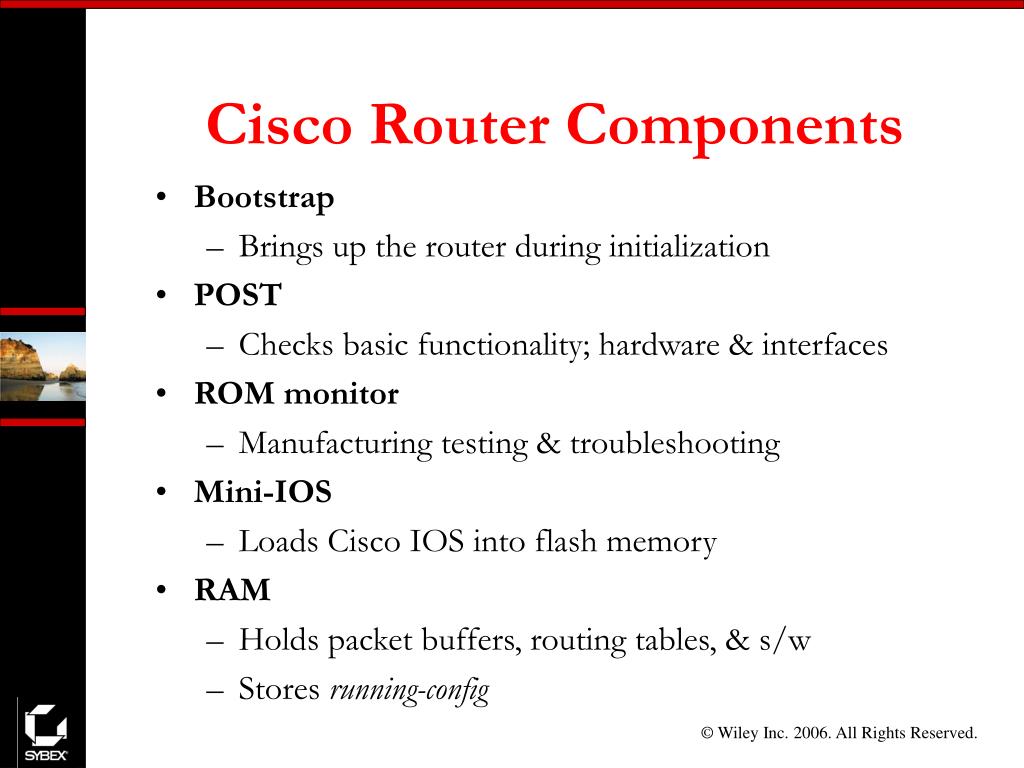 Cisco Router Components

• Bootstrap
  – Brings up the router during initialization
• POST
  – Checks basic functionality; hardware & interfaces
• ROM monitor
  – Manufacturing testing & troubleshooting
• Mini-IOS
  – Loads Cisco IOS into flash memory
• RAM
  – Holds packet buffers, routing tables, & s/w
  – Stores running-config

SYBEX

© Wiley Inc. 2006. All Rights Reserved.